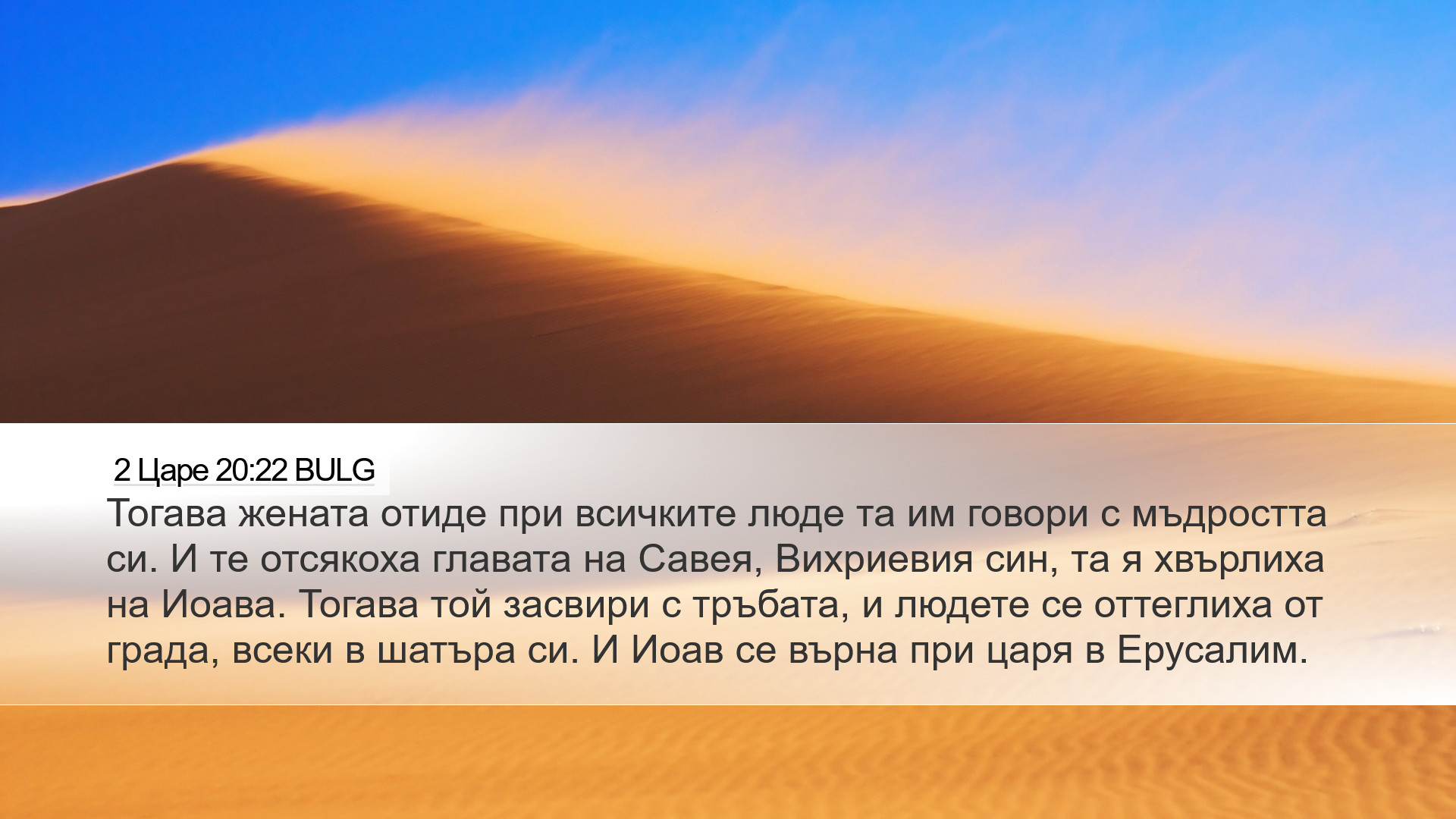 2 Царе 20:22 BULG

Тогава жената отиде при всичките люде та им говори с мъдростта си. И те отсякоха главата на Савея, Вихриевия син, та я хвърлиха на Иоава. Тогава той засвири с тръбата, и людете се оттеглиха от града, всеки в шатъра си. И Иоав се върна при царя в Ерусалим.